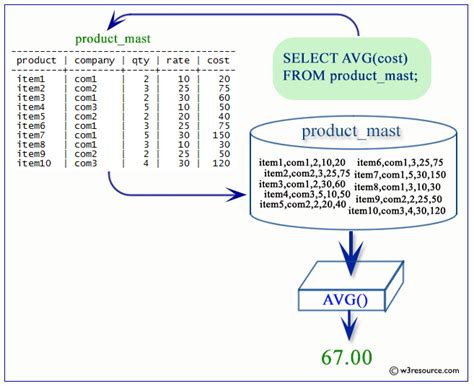 product_mast

| product | company | qty | rate | cost |
|---|---|---|---|---|
| item1 | com1 | 2 | 10 | 20 |
| item2 | com2 | 3 | 25 | 75 |
| item3 | com1 | 2 | 30 | 60 |
| item4 | com3 | 5 | 10 | 50 |
| item5 | com2 | 2 | 20 | 40 |
| item6 | com1 | 3 | 25 | 75 |
| item7 | com1 | 5 | 30 | 150 |
| item8 | com1 | 3 | 10 | 30 |
| item9 | com2 | 2 | 25 | 50 |
| item10 | com3 | 4 | 30 | 120 |

SELECT AVG(cost)
FROM product_mast;

product_mast

item1,com1,2,10,20
item2,com2,3,25,75
item3,com1,2,30,60
item4,com3,5,10,50
item5,com2,2,20,40

item6,com1,3,25,75
item7,com1,5,30,150
item8,com1,3,10,30
item9,com2,2,25,50
item10,com3,4,30,120

AVG()

67.00

© w3resource.com